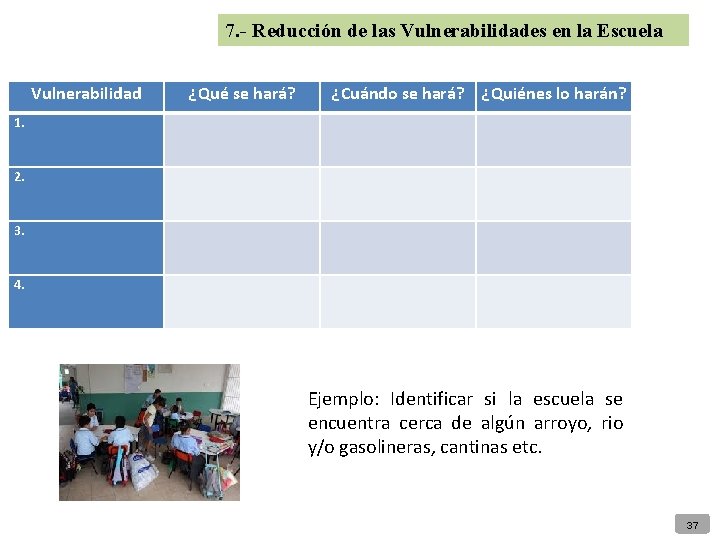 7.- Reducción de las Vulnerabilidades en la Escuela

| Vulnerabilidad | ¿Qué se hará? | ¿Cuándo se hará? | ¿Quiénes lo harán? |
|---|---|---|---|
| 1. | | | |
| 2. | | | |
| 3. | | | |
| 4. | | | |

Ejemplo: Identificar si la escuela se encuentra cerca de algún arroyo, rio y/o gasolineras, cantinas etc.

37